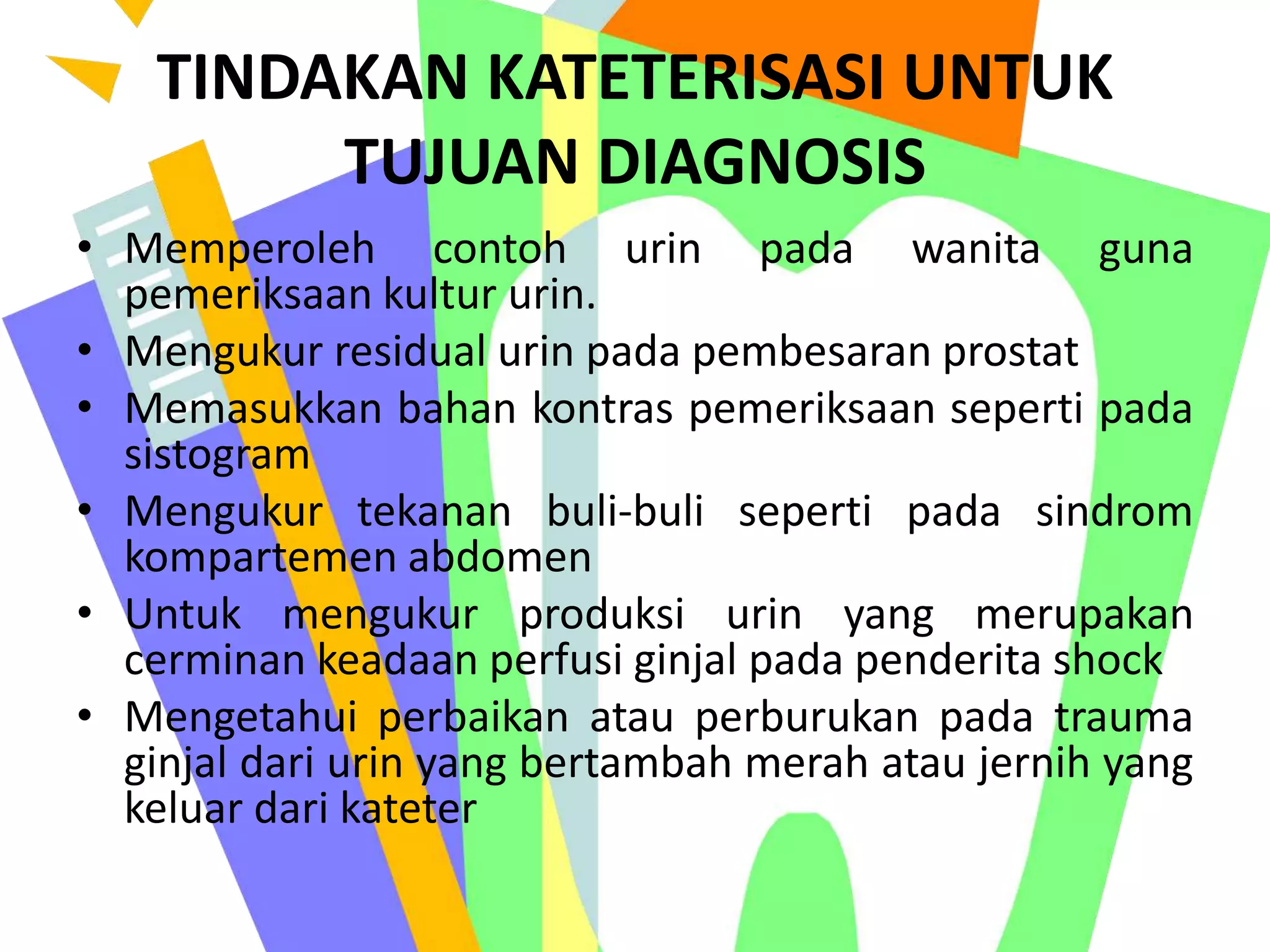 TINDAKAN KATETERISASI UNTUK TUJUAN DIAGNOSIS

• Memperoleh contoh urin pada wanita guna pemeriksaan kultur urin.
• Mengukur residual urin pada pembesaran prostat
• Memasukkan bahan kontras pemeriksaan seperti pada sistogram
• Mengukur tekanan buli-buli seperti pada sindrom kompartemen abdomen
• Untuk mengukur produksi urin yang merupakan cerminan keadaan perfusi ginjal pada penderita shock
• Mengetahui perbaikan atau perburukan pada trauma ginjal dari urin yang bertambah merah atau jernih yang keluar dari kateter